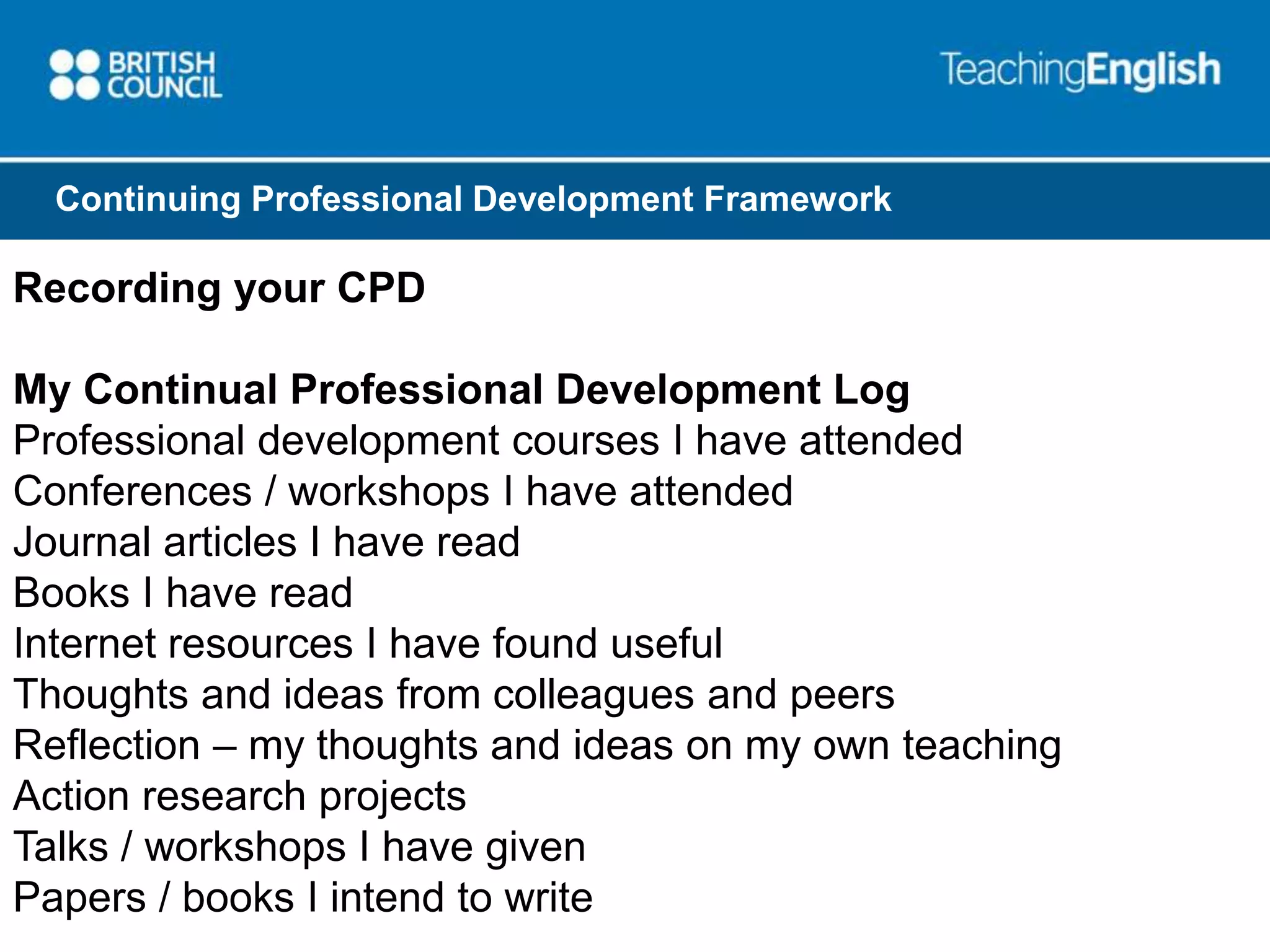 BRITISH COUNCIL

TeachingEnglish

Continuing Professional Development Framework

Recording your CPD

My Continual Professional Development Log
Professional development courses I have attended
Conferences / workshops I have attended
Journal articles I have read
Books I have read
Internet resources I have found useful
Thoughts and ideas from colleagues and peers
Reflection – my thoughts and ideas on my own teaching
Action research projects
Talks / workshops I have given
Papers / books I intend to write